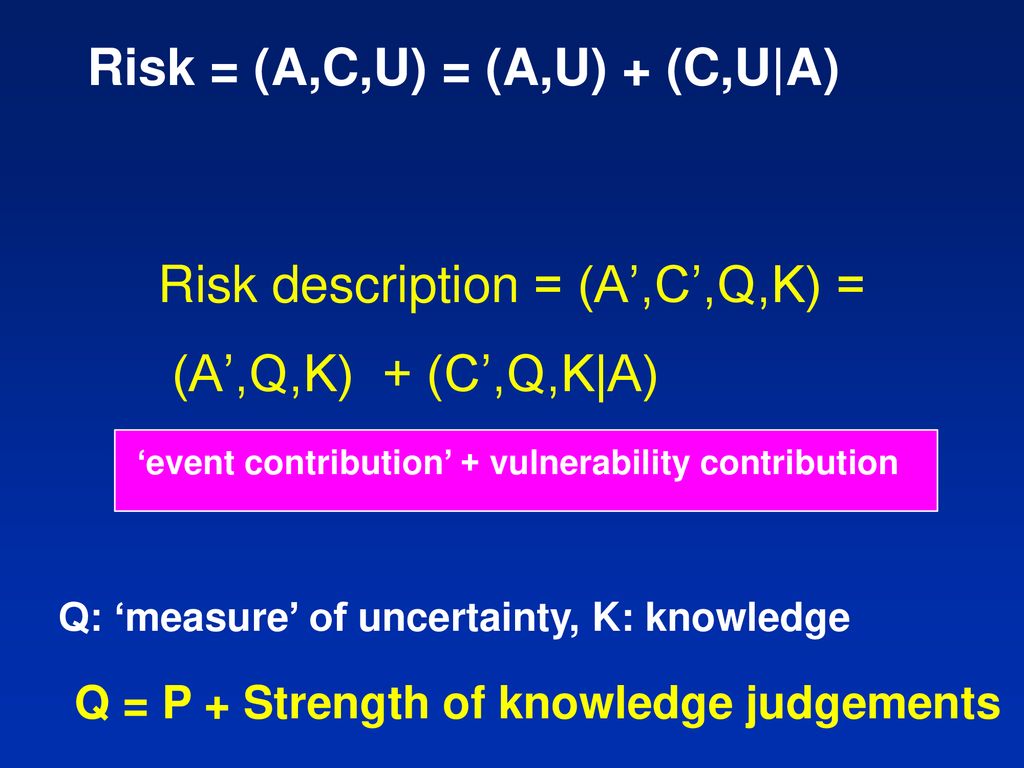 Risk = (A,C,U) = (A,U) + (C,U|A)

Risk description = (A’,C’,Q,K) = (A’,Q,K) + (C’,Q,K|A)

‘event contribution’ + vulnerability contribution

Q: ‘measure’ of uncertainty, K: knowledge

Q = P + Strength of knowledge judgements